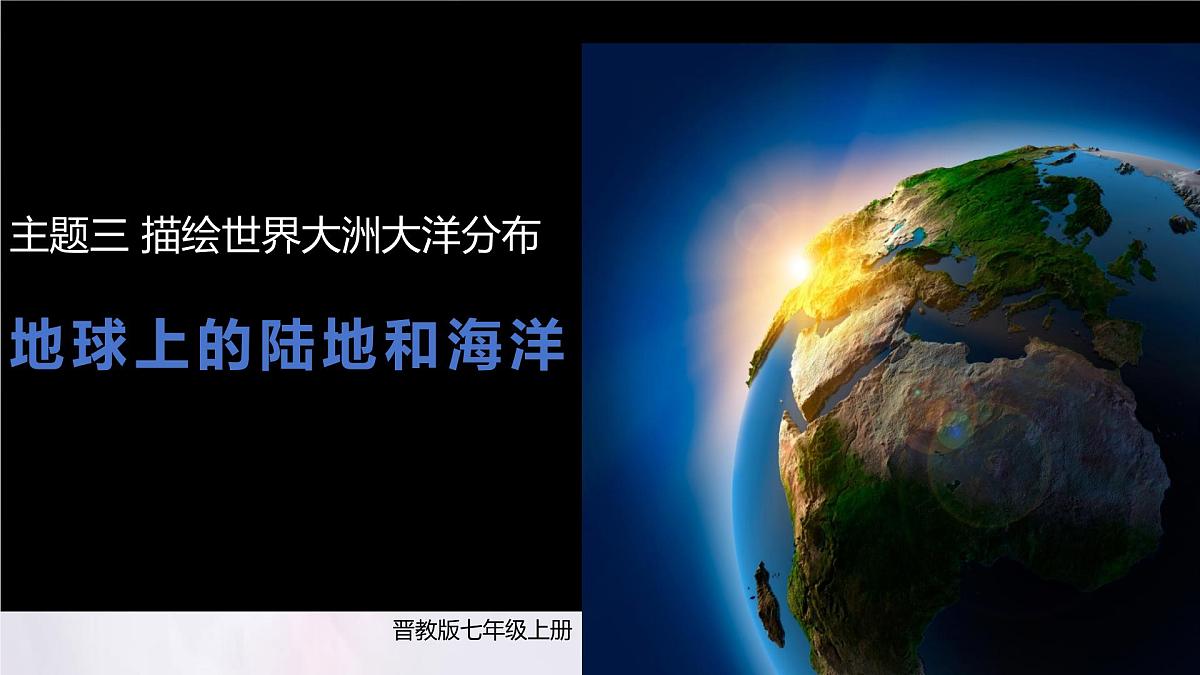 主题三 描绘世界大洲大洋分布

地球上的陆地和海洋

晋教版七年级上册